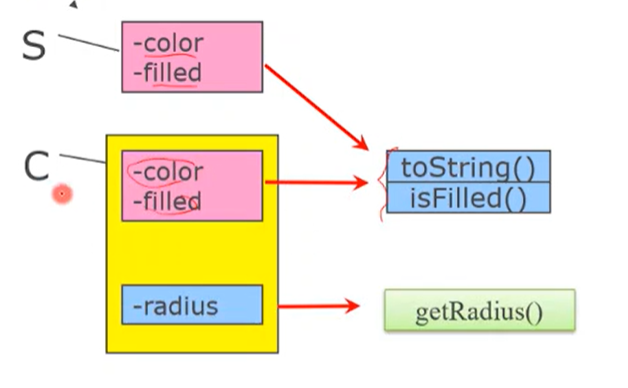 S
-color
-filled

C
-color
-filled

-radius

toString()
isFilled()

getRadius()